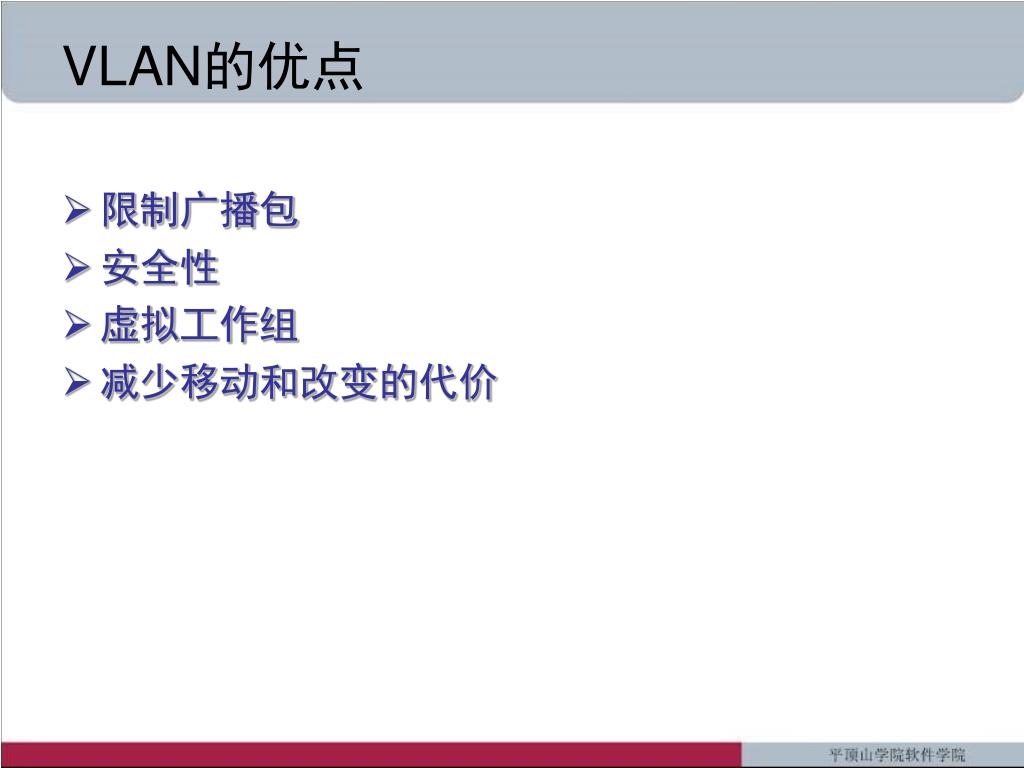 VLAN的优点

➢ 限制广播包
➢ 安全性
➢ 虚拟工作组
➢ 减少移动和改变的代价

平顶山学院软件学院